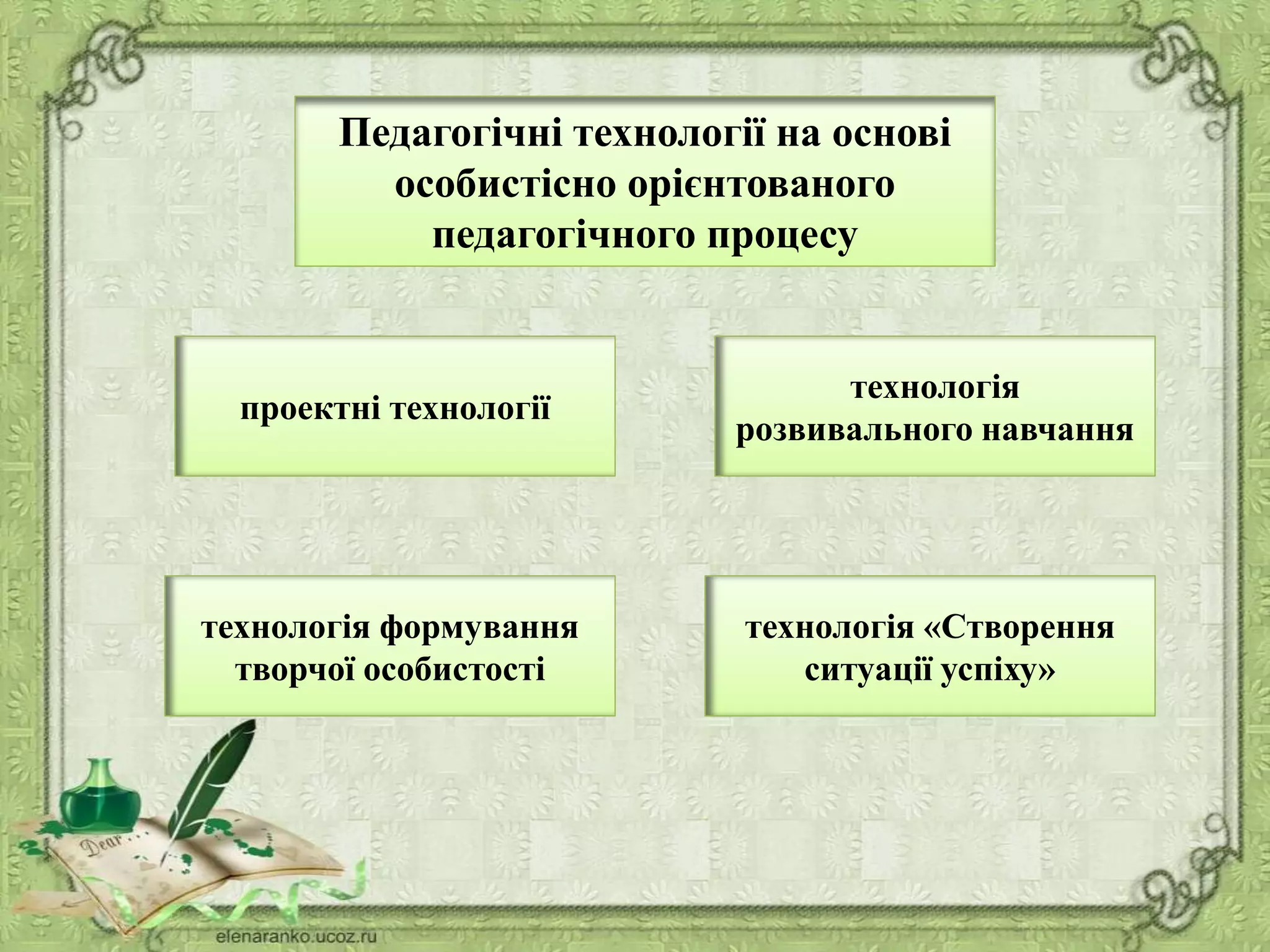 Педагогічні технології на основі особистісно орієнтованого педагогічного процесу

проектні технології

технологія розвивального навчання

технологія формування творчої особистості

технологія «Створення ситуації успіху»

Dear...

elenaranko.ucoz.ru